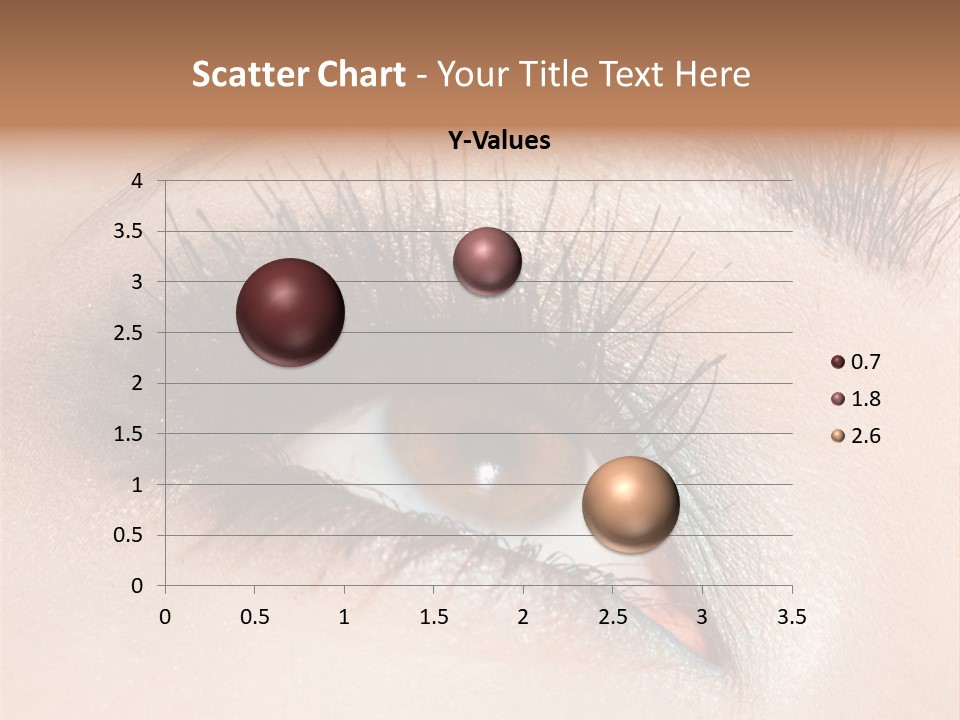 Scatter Chart - Your Title Text Here

Y-Values

4
3.5
3
2.5
2
1.5
1
0.5
0

0 0.5 1 1.5 2 2.5 3 3.5

0.7
1.8
2.6